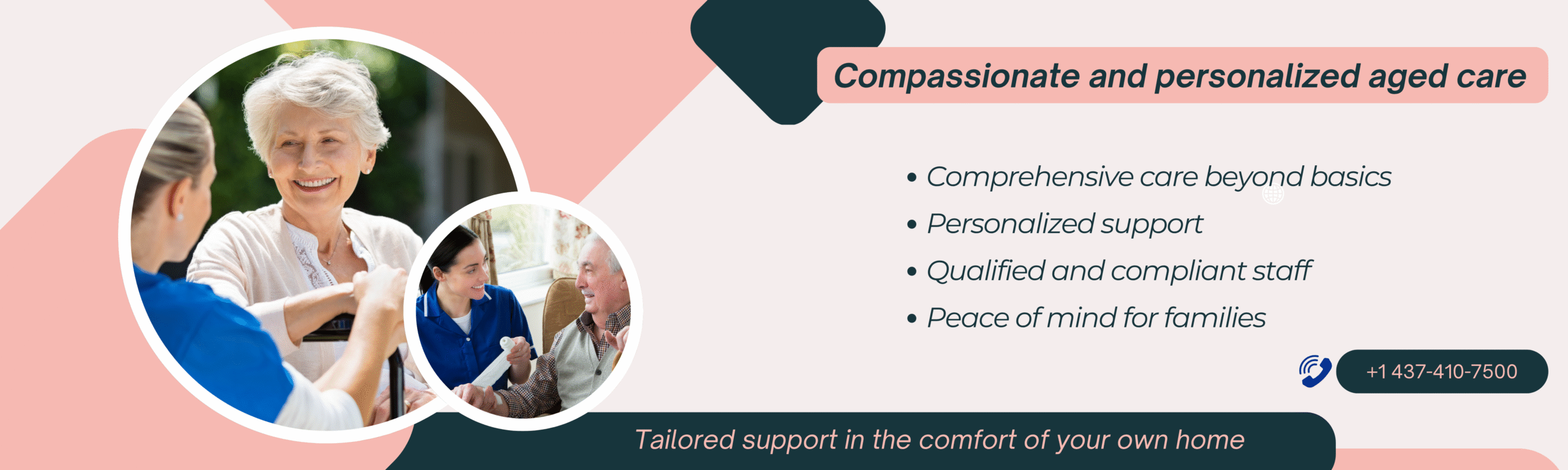 Compassionate and personalized aged care

• Comprehensive care beyond basics
• Personalized support
• Qualified and compliant staff
• Peace of mind for families

+1 437-410-7500

Tailored support in the comfort of your own home